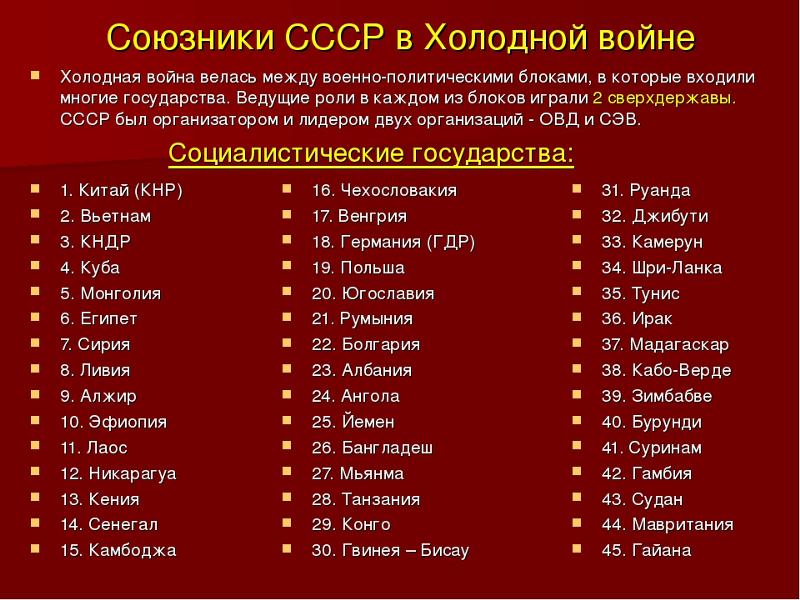 Союзники СССР в Холодной войне

Холодная война велась между военно-политическими блоками, в которые входили многие государства. Ведущие роли в каждом из блоков играли 2 сверхдержавы. СССР был организатором и лидером двух организаций - ОВД и СЭВ.

Социалистические государства:

1. Китай (КНР)
2. Вьетнам
3. КНДР
4. Куба
5. Монголия
6. Египет
7. Сирия
8. Ливия
9. Алжир
10. Эфиопия
11. Лаос
12. Никарагуа
13. Кения
14. Сенегал
15. Камбоджа

16. Чехословакия
17. Венгрия
18. Германия (ГДР)
19. Польша
20. Югославия
21. Румыния
22. Болгария
23. Албания
24. Ангола
25. Йемен
26. Бангладеш
27. Мьянма
28. Танзания
29. Конго
30. Гвинея – Бисау

31. Руанда
32. Джибути
33. Камерун
34. Шри-Ланка
35. Тунис
36. Ирак
37. Мадагаскар
38. Кабо-Верде
39. Зимбабве
40. Бурунди
41. Суринам
42. Гамбия
43. Судан
44. Мавритания
45. Гайана